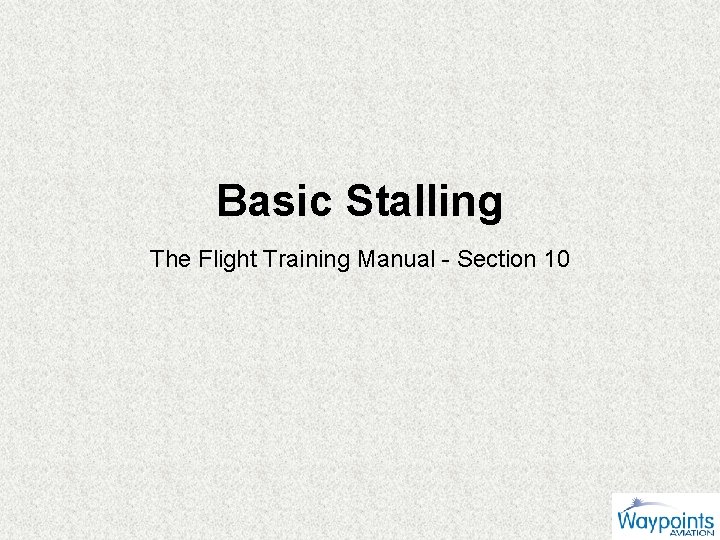 Basic Stalling

The Flight Training Manual - Section 10

Waypoints
AVIATION